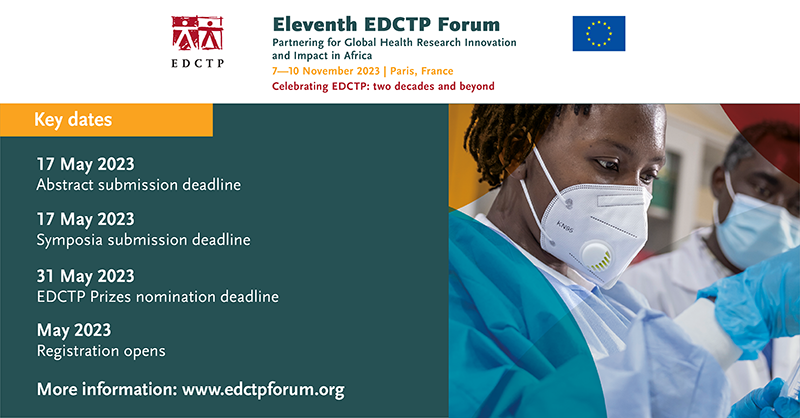 EDCTP

Eleventh EDCTP Forum
Partnering for Global Health Research Innovation and Impact in Africa
7—10 November 2023 | Paris, France
Celebrating EDCTP: two decades and beyond

Key dates

17 May 2023
Abstract submission deadline

17 May 2023
Symposia submission deadline

31 May 2023
EDCTP Prizes nomination deadline

May 2023
Registration opens

More information: www.edctpforum.org

KN95